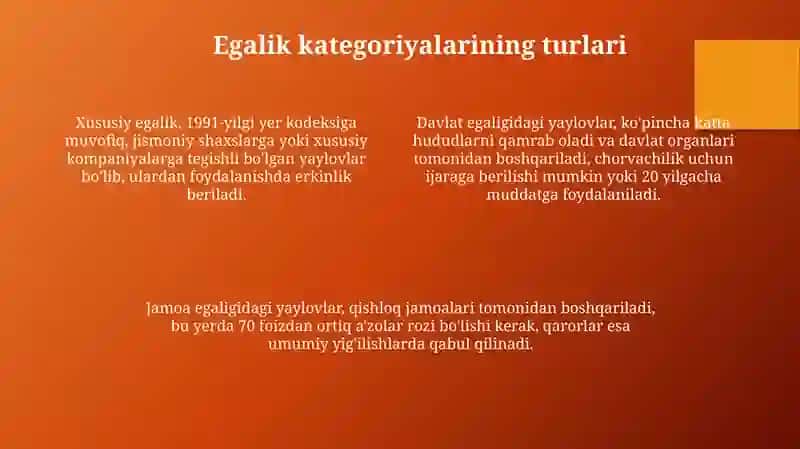 Egalik kategoriyalarining turlari

Xususiy egalik. 1991-yilgi yer kodeksiga muvofiq, jismoniy shaxslarga yoki xususiy kompaniyalarga tegishli bo'lgan yaylovlar bo'lib, ulardan foydalanishda erkinlik beriladi.

Davlat egaligidagi yaylovlar, ko'pincha katta hududlarni qamrab oladi va davlat organlari tomonidan boshqariladi, chorvachilik uchun ijaraga berilishi mumkin yoki 20 yilgacha muddatga foydalaniladi.

Jamoa egaligidagi yaylovlar, qishloq jamoalari tomonidan boshqariladi, bu yerda 70 foizdan ortiq a'zolar rozi bo'lishi kerak, qarorlar esa umumiy yig'ilishlarda qabul qilinadi.